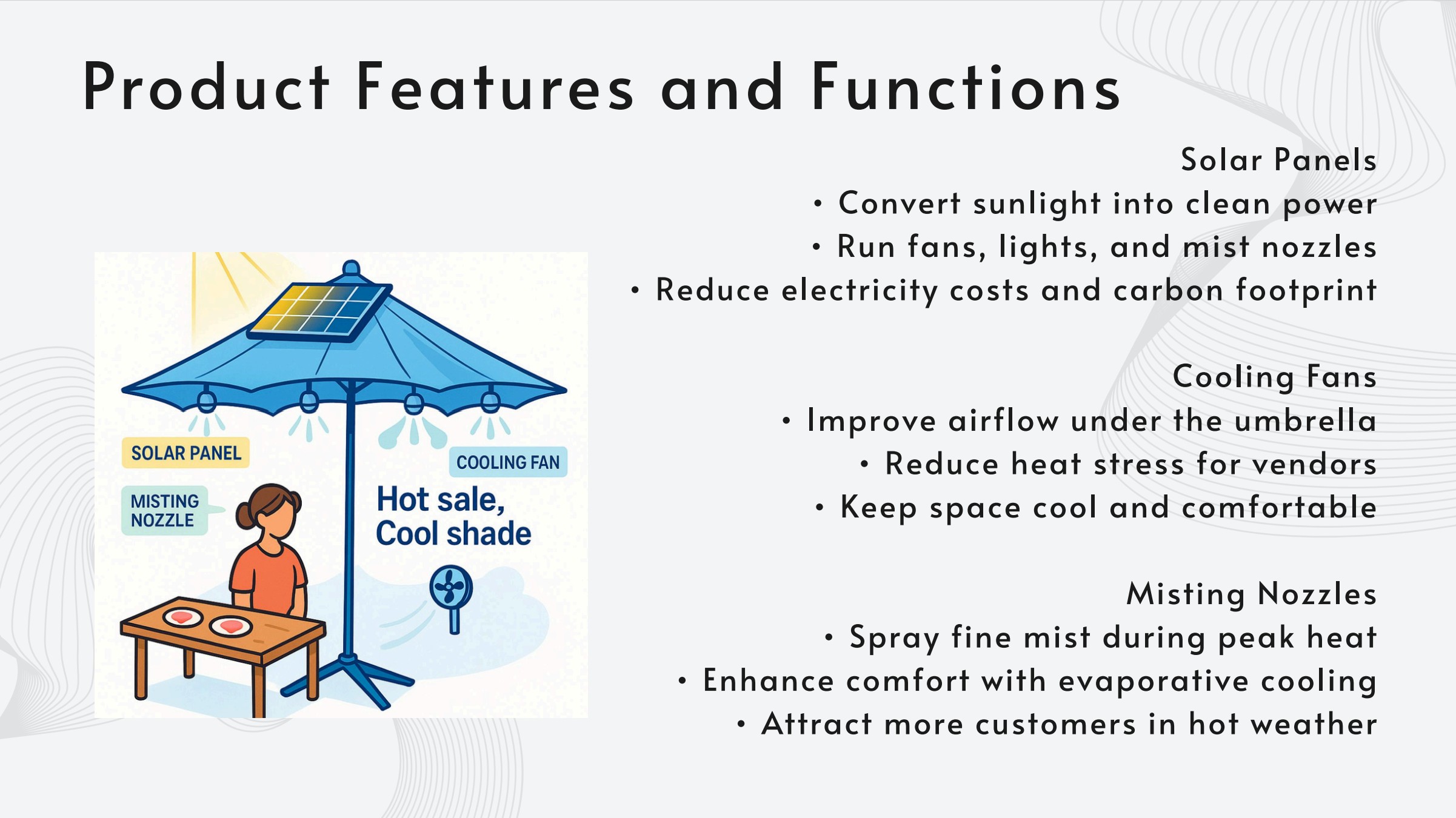 Product Features and Functions

SOLAR PANEL

MISTING NOZZLE

COOLING FAN

Hot sale, Cool shade

Solar Panels
• Convert sunlight into clean power
• Run fans, lights, and mist nozzles
• Reduce electricity costs and carbon footprint

Cooling Fans
• Improve airflow under the umbrella
• Reduce heat stress for vendors
• Keep space cool and comfortable

Misting Nozzles
• Spray fine mist during peak heat
• Enhance comfort with evaporative cooling
• Attract more customers in hot weather